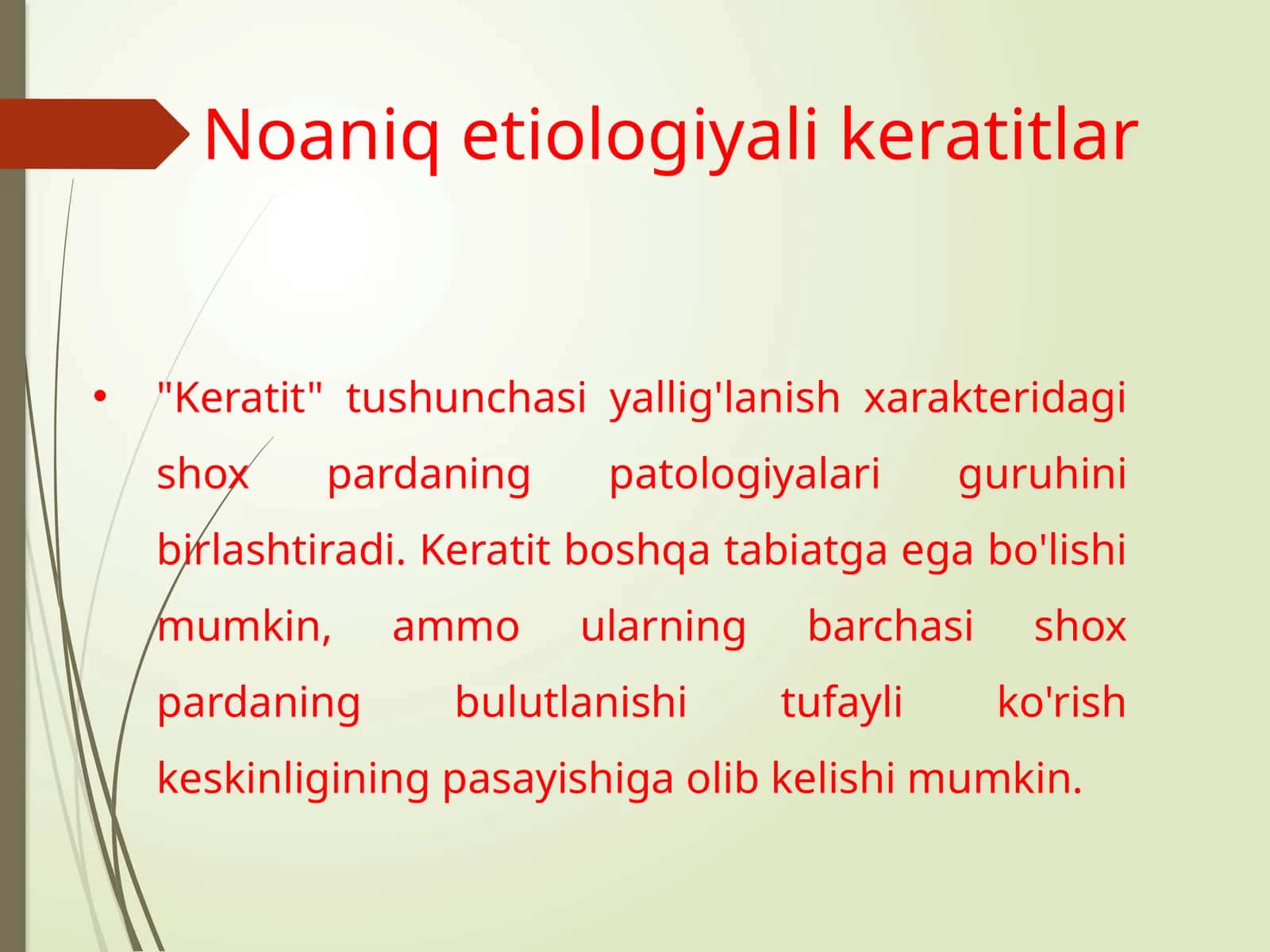 Noaniq etiologiyali keratitlar

• "Keratit" tushunchasi yallig'lanish xarakteridagi shox pardaning patologiyalari guruhini birlashtiradi. Keratit boshqa tabiatga ega bo'lishi mumkin, ammo ularning barchasi shox pardaning bulutlanishi tufayli ko'rish keskinligining pasayishiga olib kelishi mumkin.